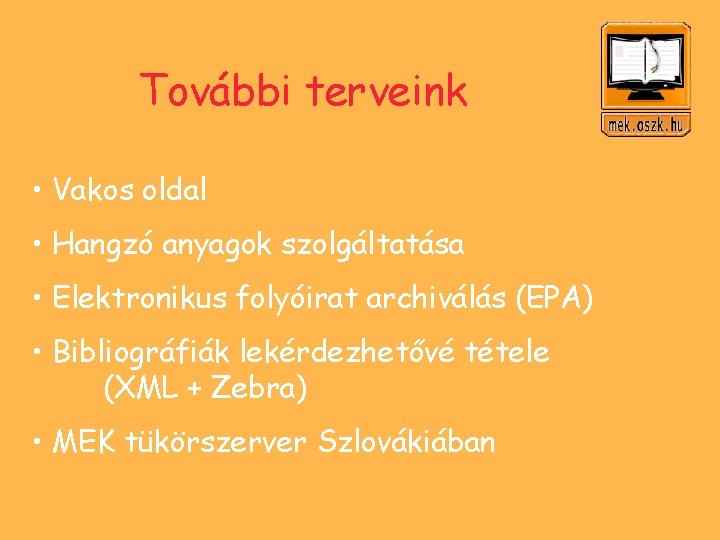 További terveink

mek.oszk.hu

• Vakos oldal

• Hangzó anyagok szolgáltatása

• Elektronikus folyóirat archiválás (EPA)

• Bibliográfiák lekérdezhetővé tétele (XML + Zebra)

• MEK tükörszerver Szlovákiában